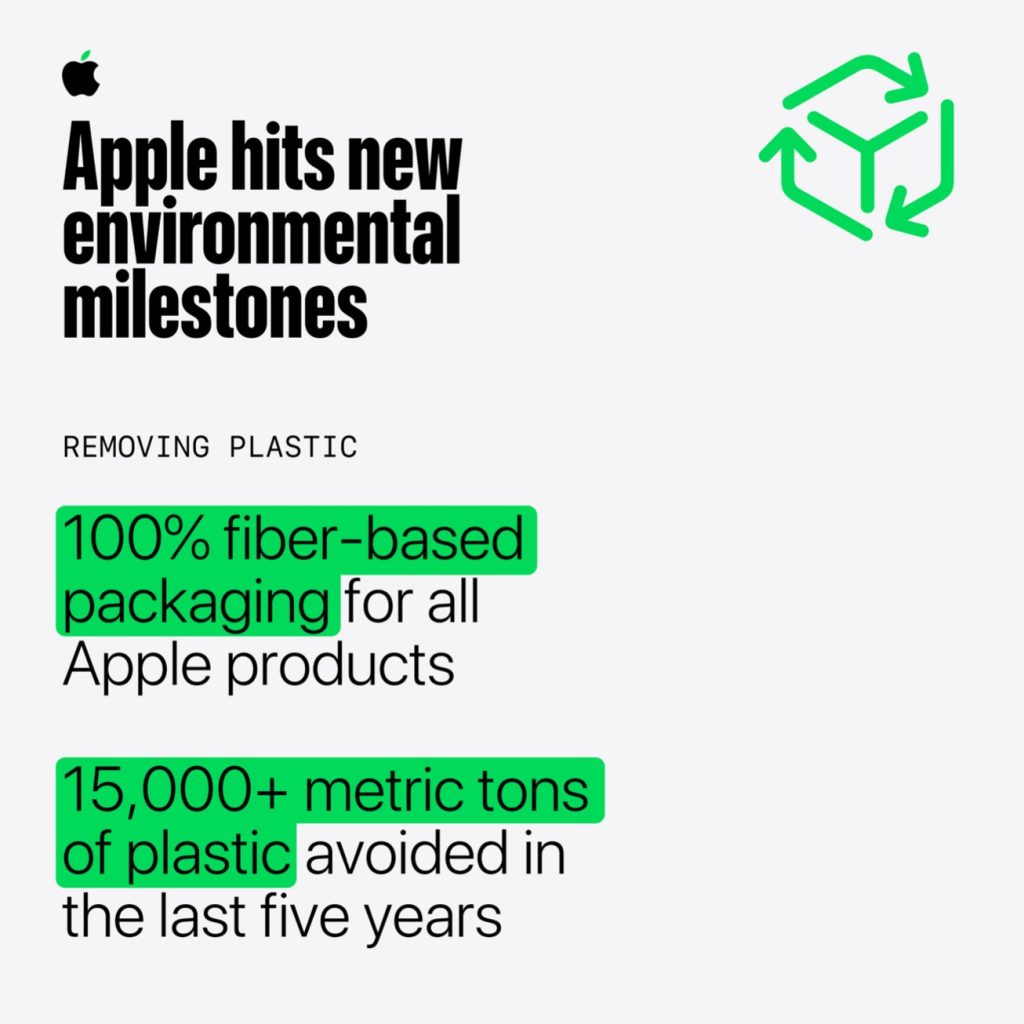 Apple hits new environmental milestones

REMOVING PLASTIC

100% fiber-based packaging for all Apple products

15,000+ metric tons of plastic avoided in the last five years